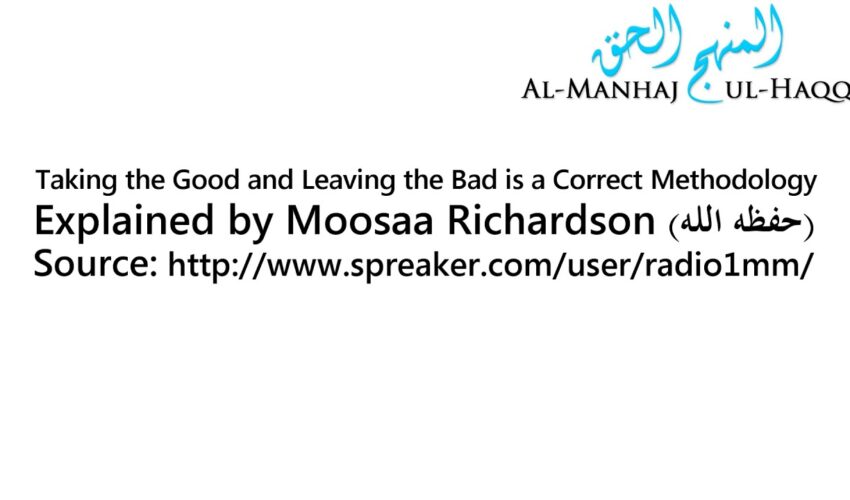 المنهج الحق
AL-MANHAJ UL-HAQQ

Taking the Good and Leaving the Bad is a Correct Methodology
Explained by Moosaa Richardson (حفظه الله)
Source: http://www.spreaker.com/user/radio1mm/